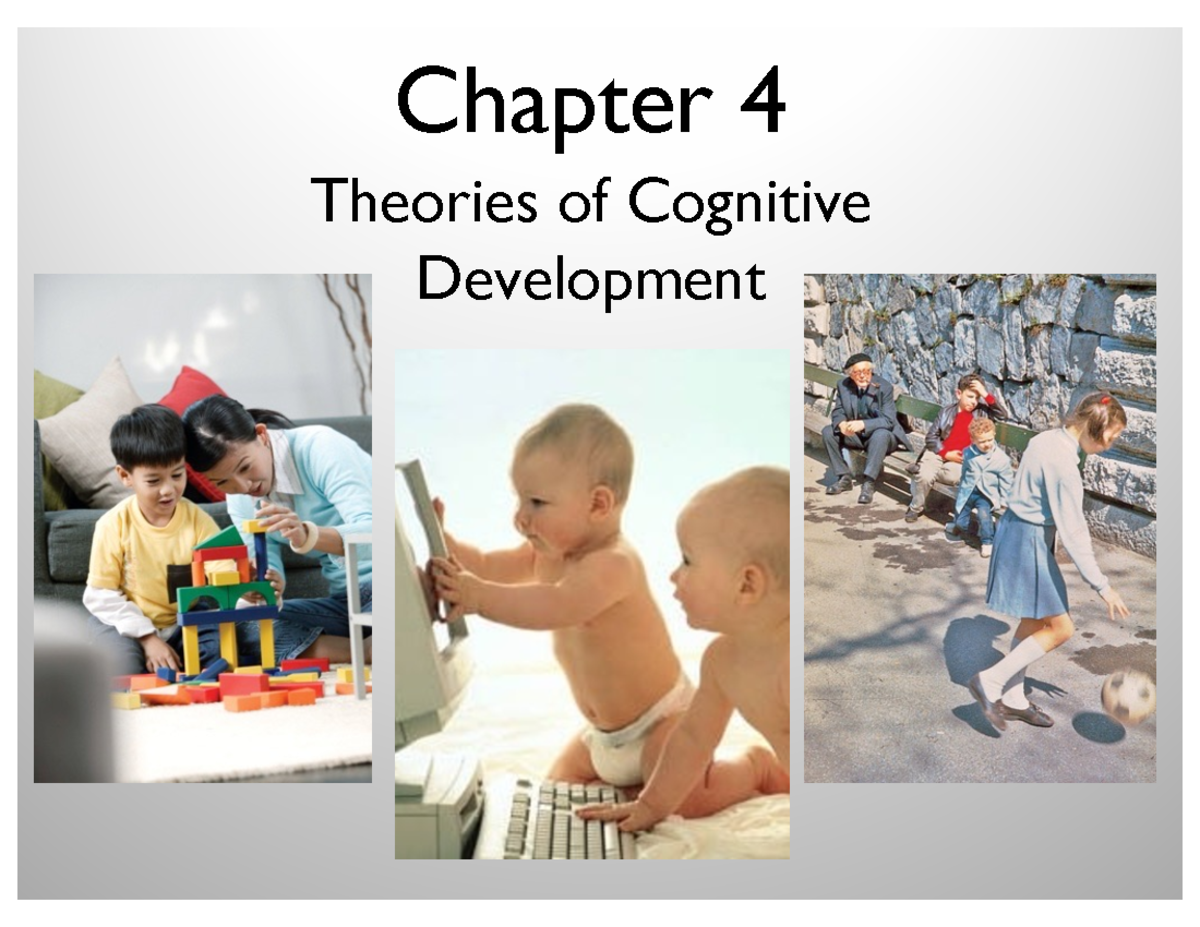 Chapter 4

Theories of Cognitive Development